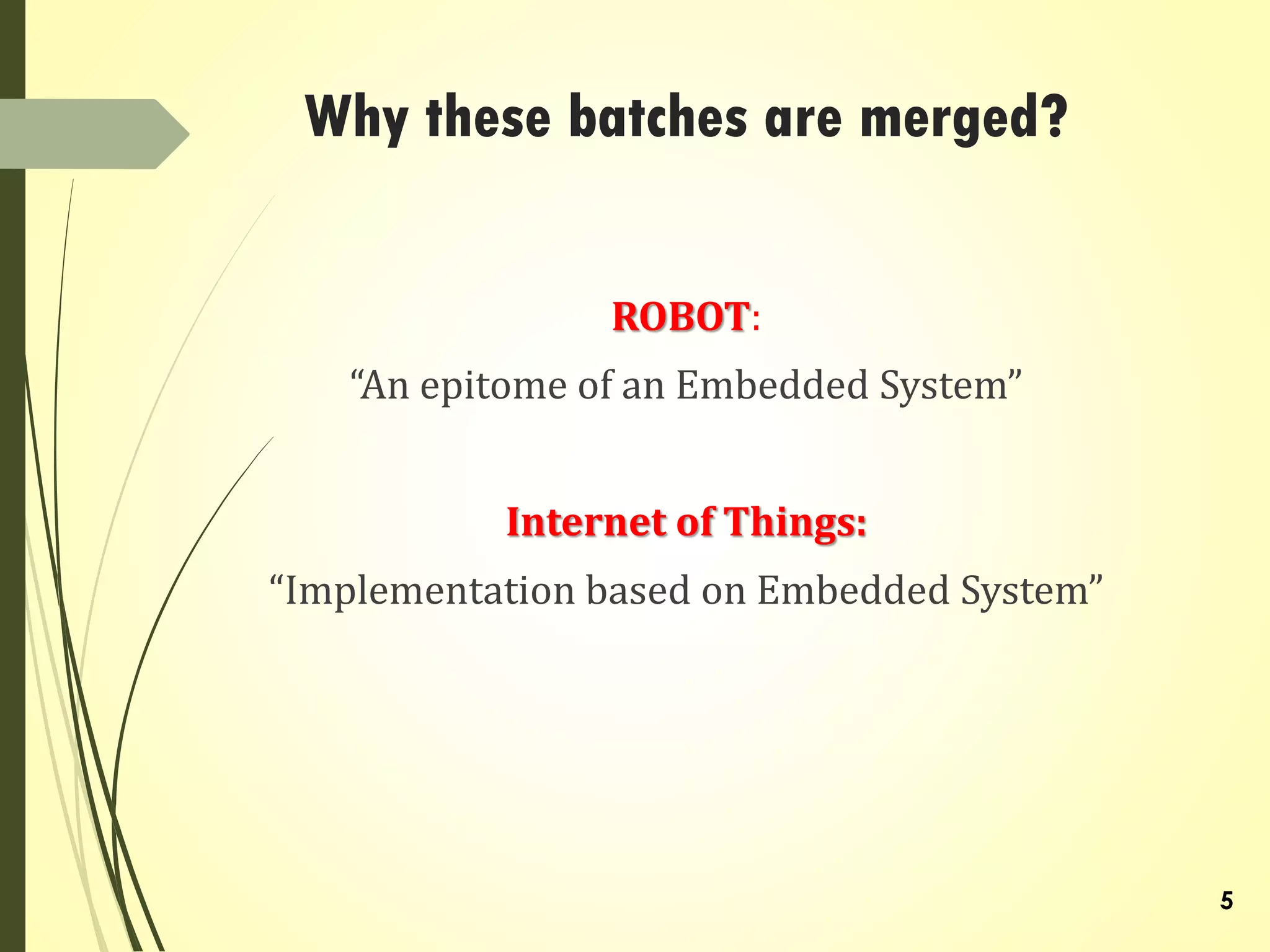 Why these batches are merged?

ROBOT:

“An epitome of an Embedded System”

Internet of Things:

“Implementation based on Embedded System”

5